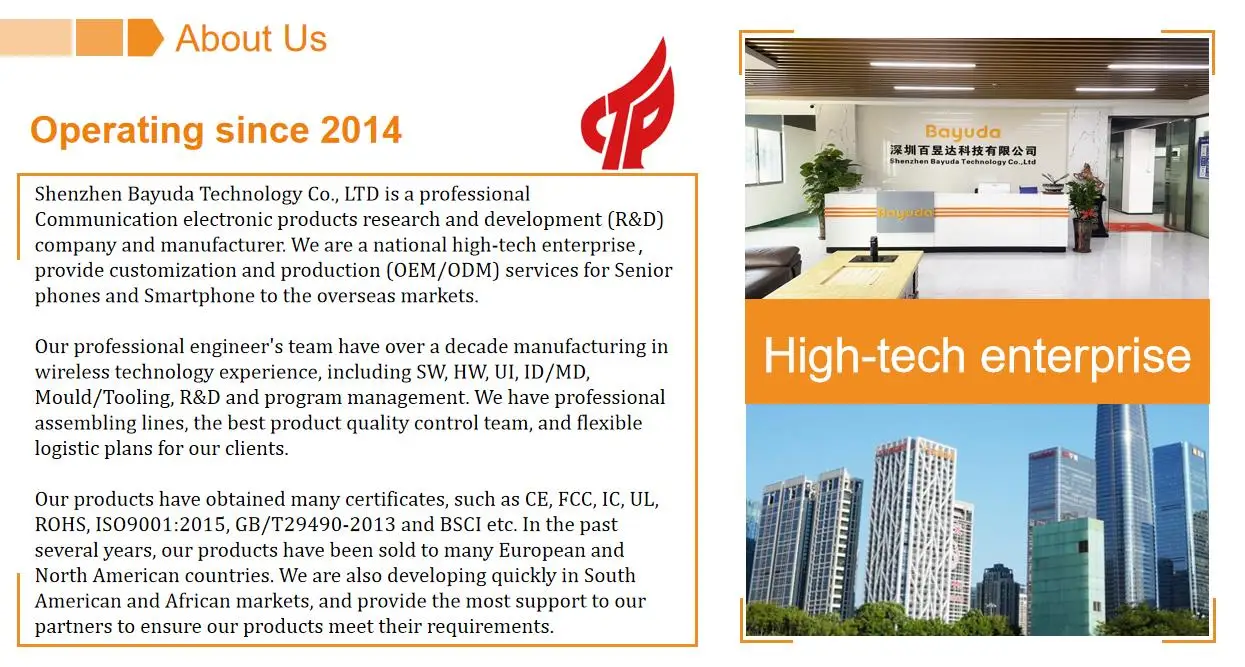 About Us

Operating since 2014

Shenzhen Bayuda Technology Co., LTD is a professional Communication electronic products research and development (R&D) company and manufacturer. We are a national high-tech enterprise , provide customization and production (OEM/ODM) services for Senior phones and Smartphone to the overseas markets.

Our professional engineer's team have over a decade manufacturing in wireless technology experience, including SW, HW, UI, ID/MD, Mould/Tooling, R&D and program management. We have professional assembling lines, the best product quality control team, and flexible logistic plans for our clients.

Our products have obtained many certificates, such as CE, FCC, IC, UL, ROHS, ISO9001:2015, GB/T29490-2013 and BSCI etc. In the past several years, our products have been sold to many European and North American countries. We are also developing quickly in South American and African markets, and provide the most support to our partners to ensure our products meet their requirements.

Bayuda
深圳百昱达科技有限公司
Shenzhen Bayuda Technology Co.,Ltd
Bayuda

High-tech enterprise